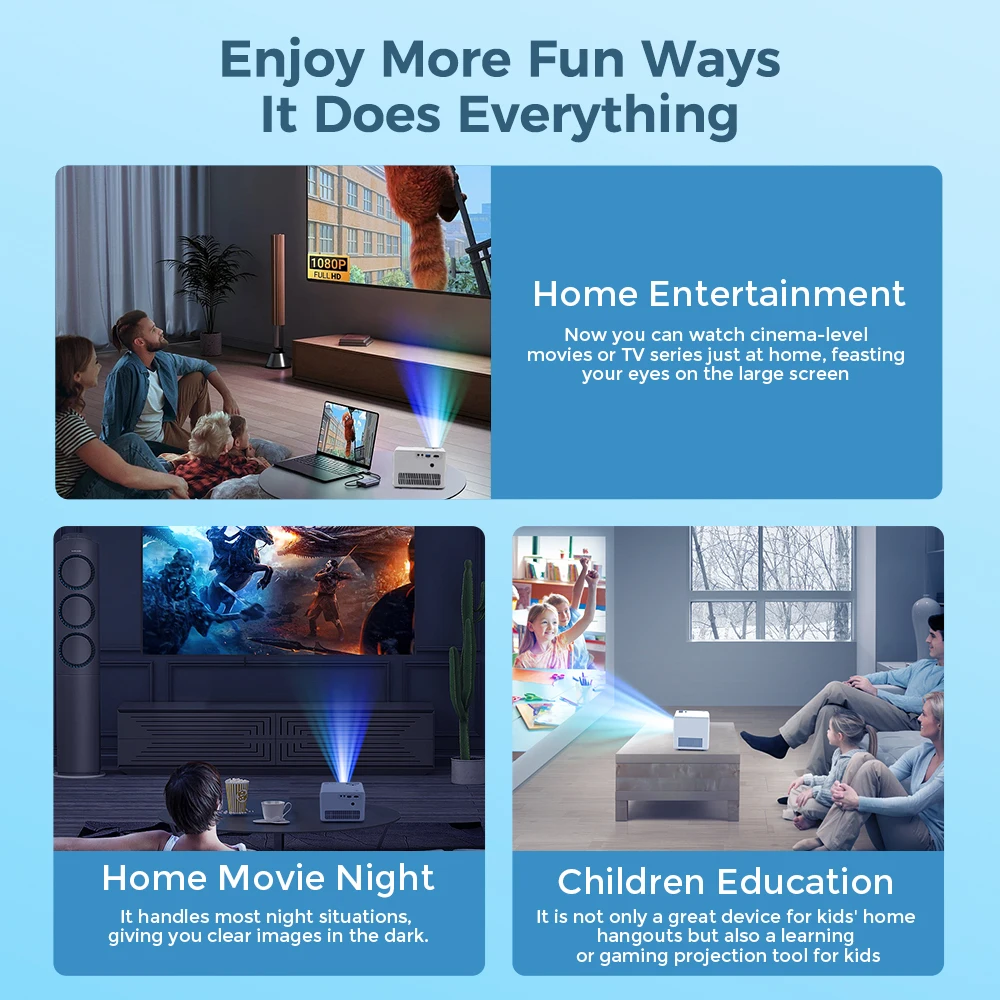 Enjoy More Fun Ways
It Does Everything

1080P
FULL HD

Home Entertainment

Now you can watch cinema-level movies or TV series just at home, feasting your eyes on the large screen

Home Movie Night

It handles most night situations, giving you clear images in the dark.

Children Education

It is not only a great device for kids' home hangouts but also a learning or gaming projection tool for kids